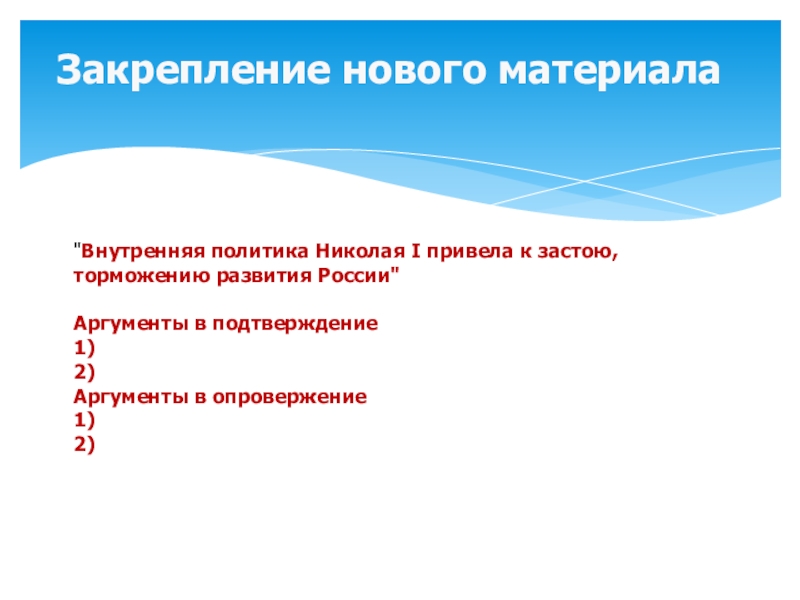 Закрепление нового материала

"Внутренняя политика Николая I привела к застою, торможению развития России"

Аргументы в подтверждение
1)
2)
Аргументы в опровержение
1)
2)